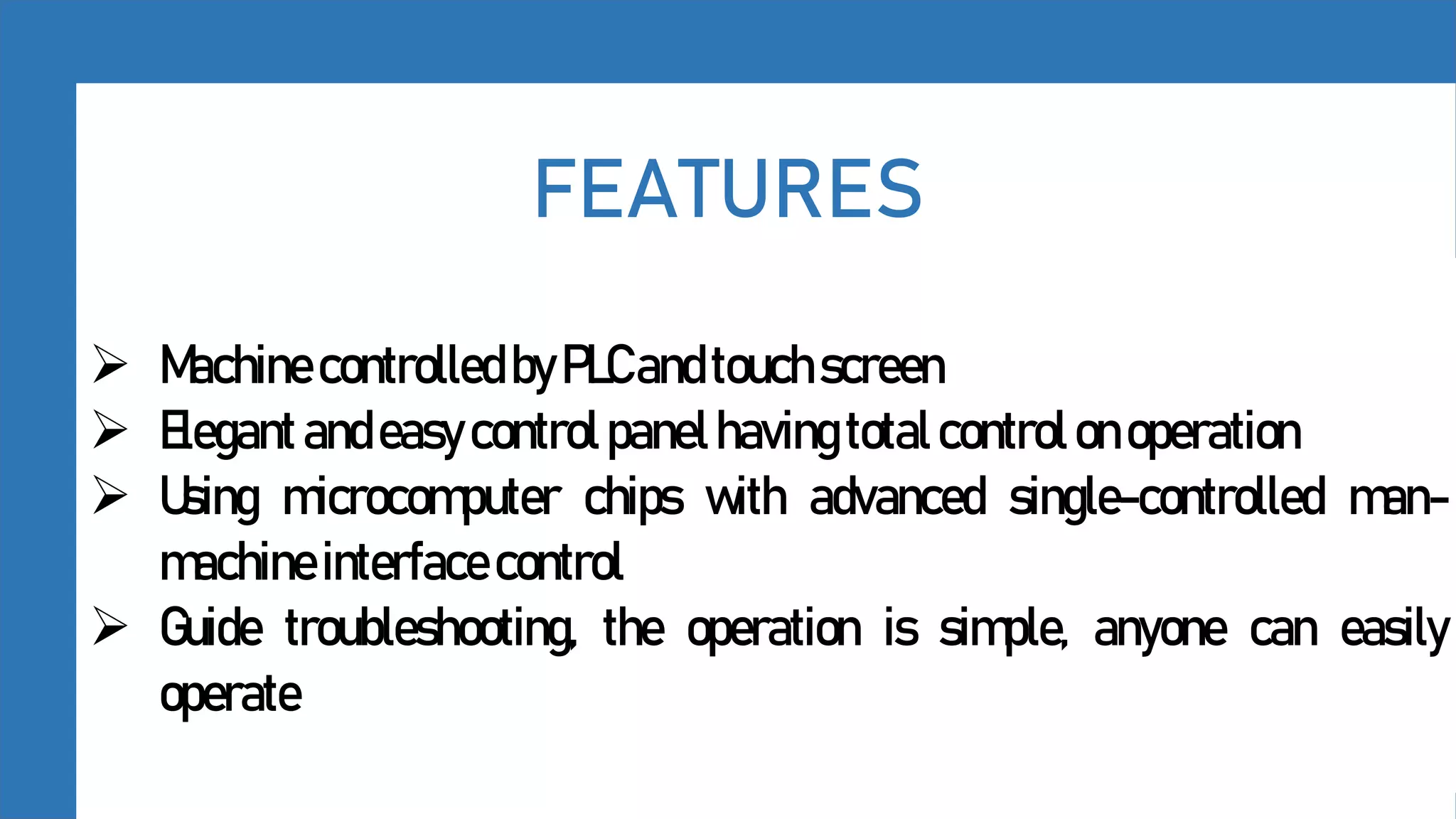 FEATURES

➢ Machine controlled by PLC and touch screen
➢ Elegant and easy control panel having total control on operation
➢ Using microcomputer chips with advanced single-controlled man-machine interface control
➢ Guide troubleshooting, the operation is simple, anyone can easily operate